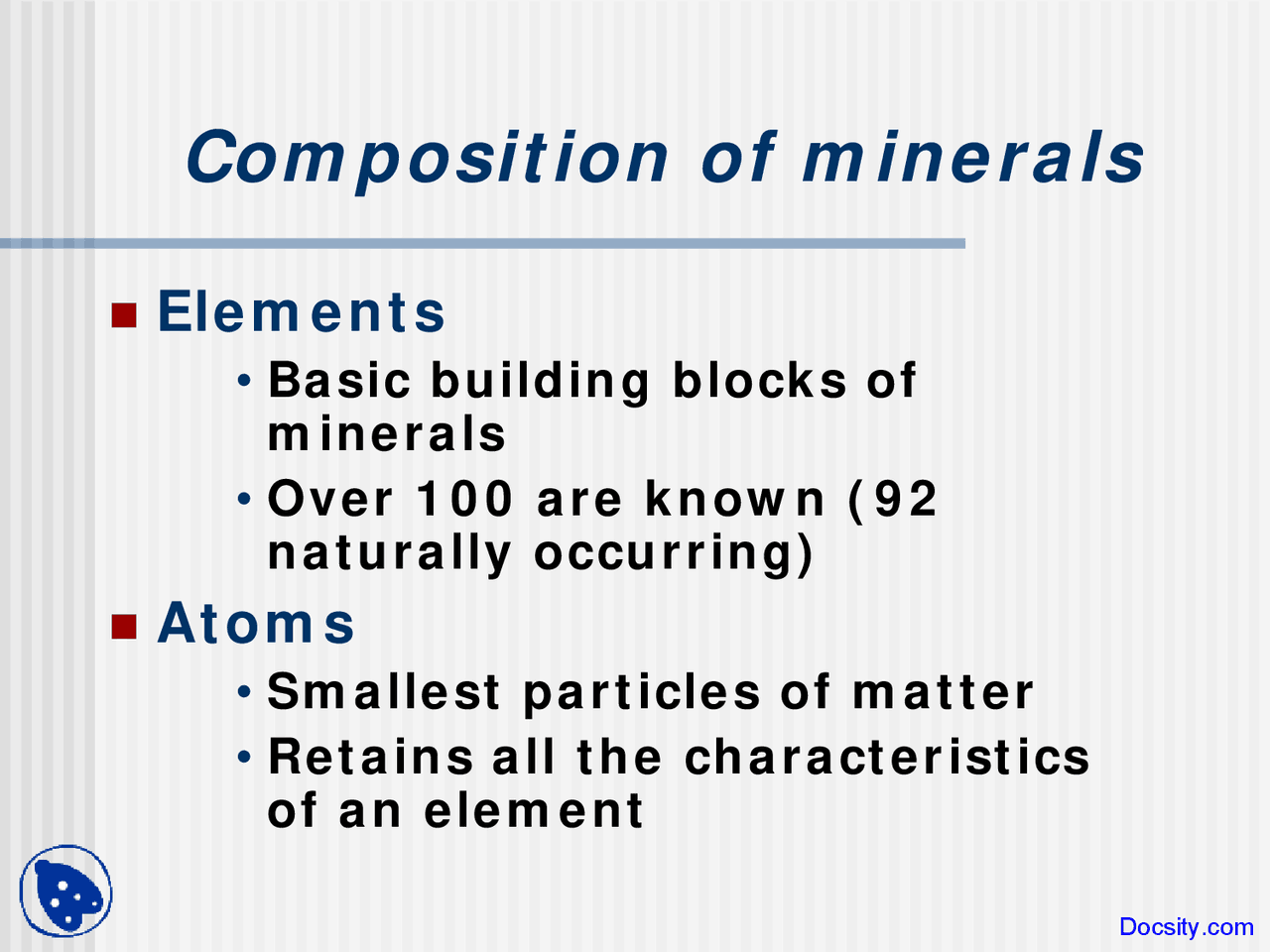 Composition of minerals

Elements

• Basic building blocks of minerals

• Over 100 are known (92 naturally occurring)

Atoms

• Smallest particles of matter

• Retains all the characteristics of an element

Docsity.com